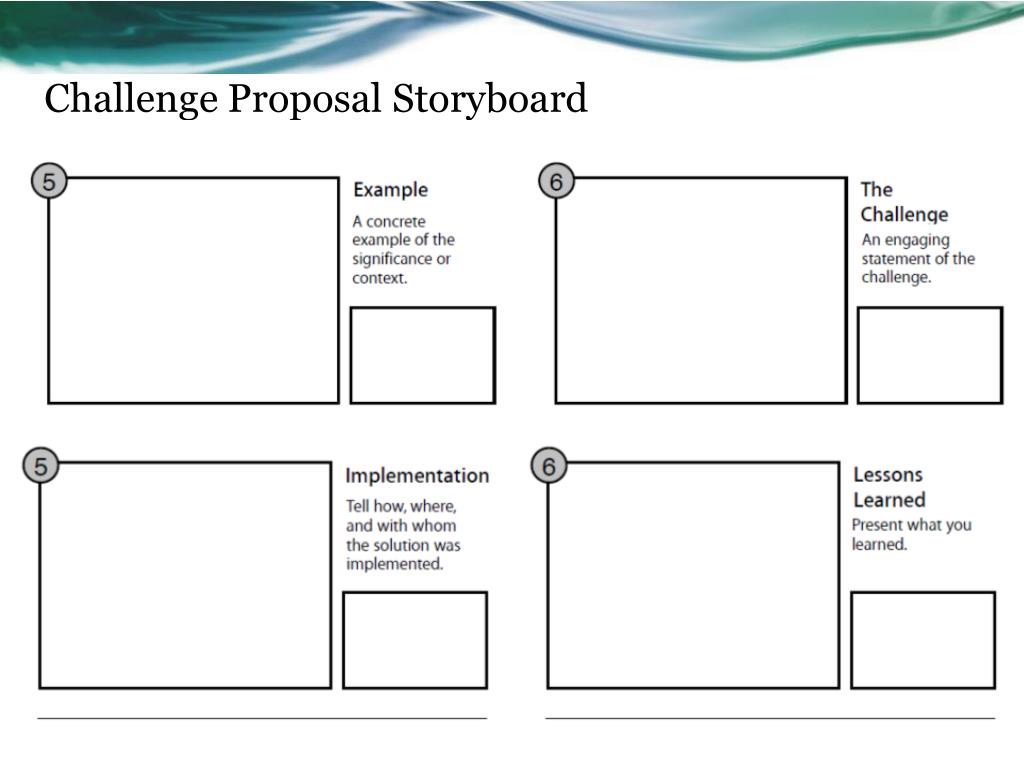 Challenge Proposal Storyboard

5

Example

A concrete example of the significance or context.

6

The Challenge

An engaging statement of the challenge.

5

Implementation

Tell how, where, and with whom the solution was implemented.

6

Lessons Learned

Present what you learned.